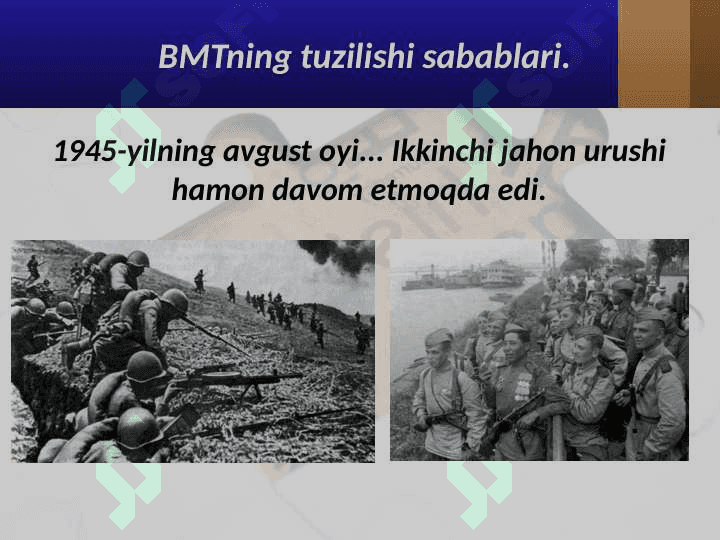 BMTning tuzilishi sabablari.

1945-yilning avgust oyi... Ikkinchi jahon urushi hamon davom etmoqda edi.